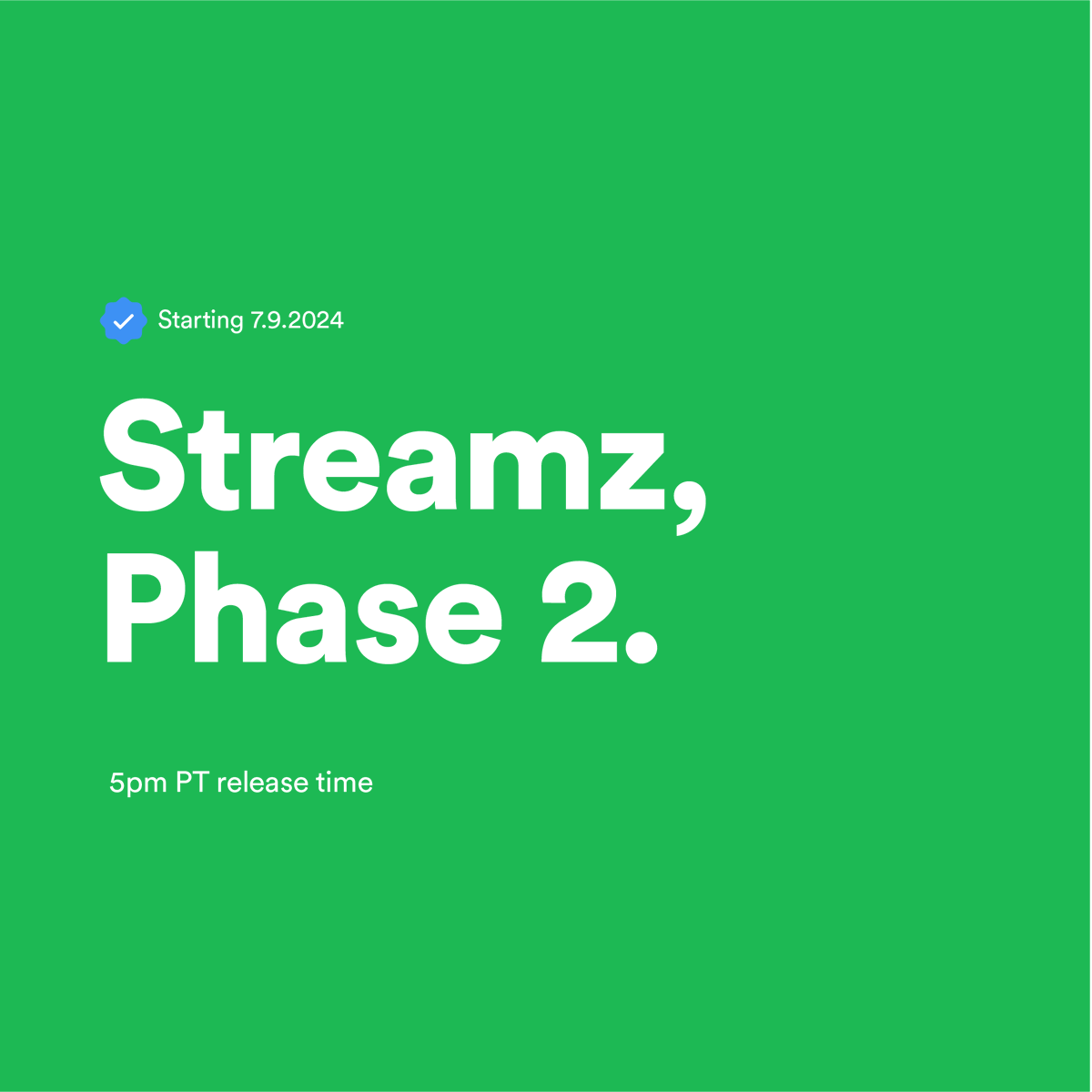 Starting 7.9.2024

Streamz,
Phase 2.

5pm PT release time